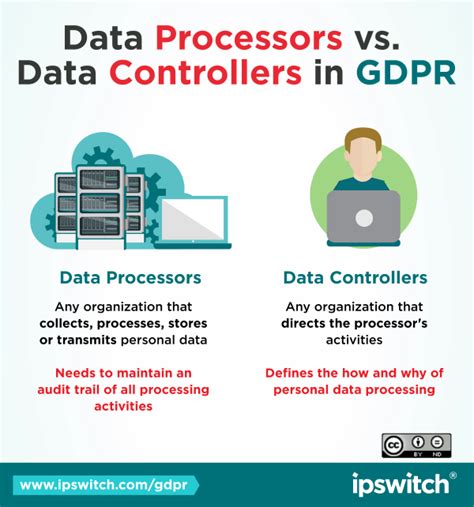 Data Processors vs. Data Controllers in GDPR

Data Processors

Any organization that collects, processes, stores or transmits personal data

Needs to maintain an audit trail of all processing activities

Data Controllers

Any organization that directs the processor's activities

Defines the how and why of personal data processing

cc BY ND

www.ipswitch.com/gdpr

ipswitch®